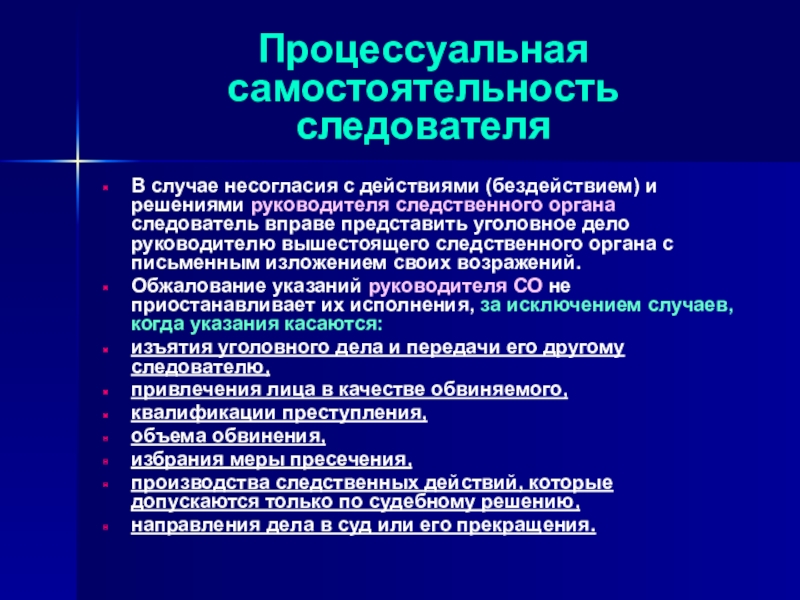 Процессуальная самостоятельность следователя

В случае несогласия с действиями (бездействием) и решениями руководителя следственного органа следователь вправе представить уголовное дело руководителю вышестоящего следственного органа с письменным изложением своих возражений.

Обжалование указаний руководителя СО не приостанавливает их исполнения, за исключением случаев, когда указания касаются:

изъятия уголовного дела и передачи его другому следователю,

привлечения лица в качестве обвиняемого,

квалификации преступления,

объема обвинения,

избрания меры пресечения,

производства следственных действий, которые допускаются только по судебному решению,

направления дела в суд или его прекращения.